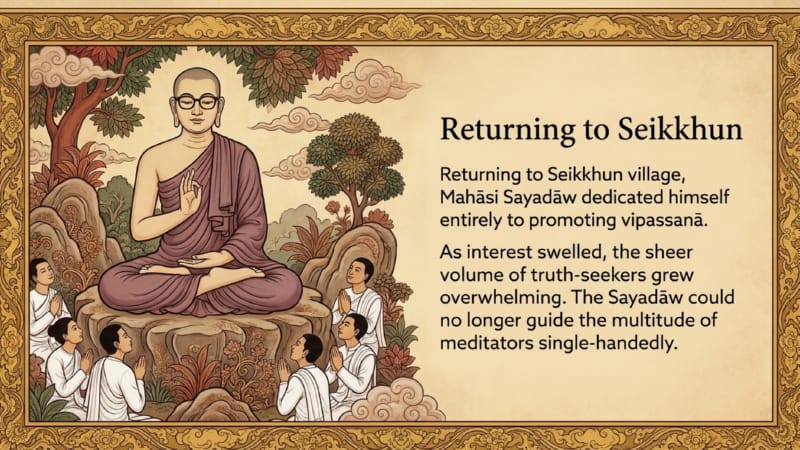 Returning to Seikkhun

Returning to Seikkhun village, Mahāsi Sayadāw dedicated himself entirely to promoting vipassanā.

As interest swelled, the sheer volume of truth-seekers grew overwhelming. The Sayadāw could no longer guide the multitude of meditators single-handedly.